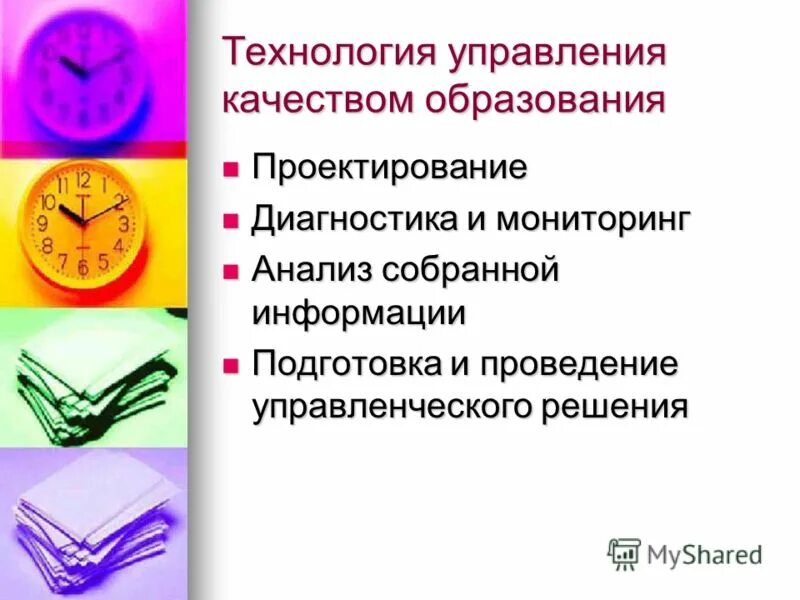 Технология управления качеством образования

- Проектирование
- Диагностика и мониторинг
- Анализ собранной информации
- Подготовка и проведение управленческого решения

MyShared